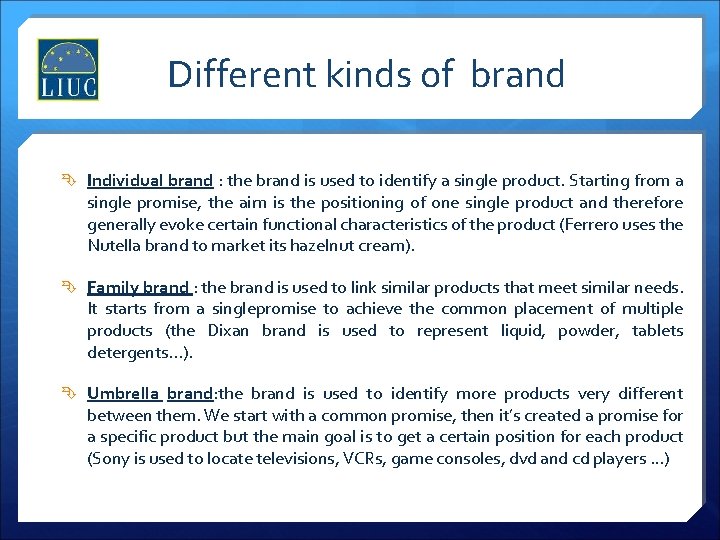 LIUC

Different kinds of brand

Individual brand : the brand is used to identify a single product. Starting from a single promise, the aim is the positioning of one single product and therefore generally evoke certain functional characteristics of the product (Ferrero uses the Nutella brand to market its hazelnut cream).

Family brand : the brand is used to link similar products that meet similar needs. It starts from a singlepromise to achieve the common placement of multiple products (the Dixan brand is used to represent liquid, powder, tablets detergents…).

Umbrella brand:the brand is used to identify more products very different between them. We start with a common promise, then it's created a promise for a specific product but the main goal is to get a certain position for each product (Sony is used to locate televisions, VCRs, game consoles, dvd and cd players …)